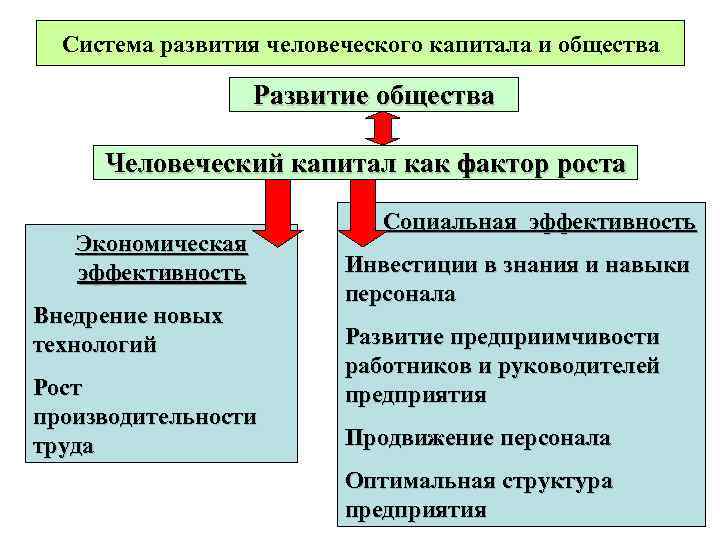 Система развития человеческого капитала и общества

Развитие общества

Человеческий капитал как фактор роста

Экономическая эффективность

Внедрение новых технологий

Рост производительности труда

Социальная эффективность

Инвестиции в знания и навыки персонала

Развитие предприимчивости работников и руководителей предприятия

Продвижение персонала

Оптимальная структура предприятия